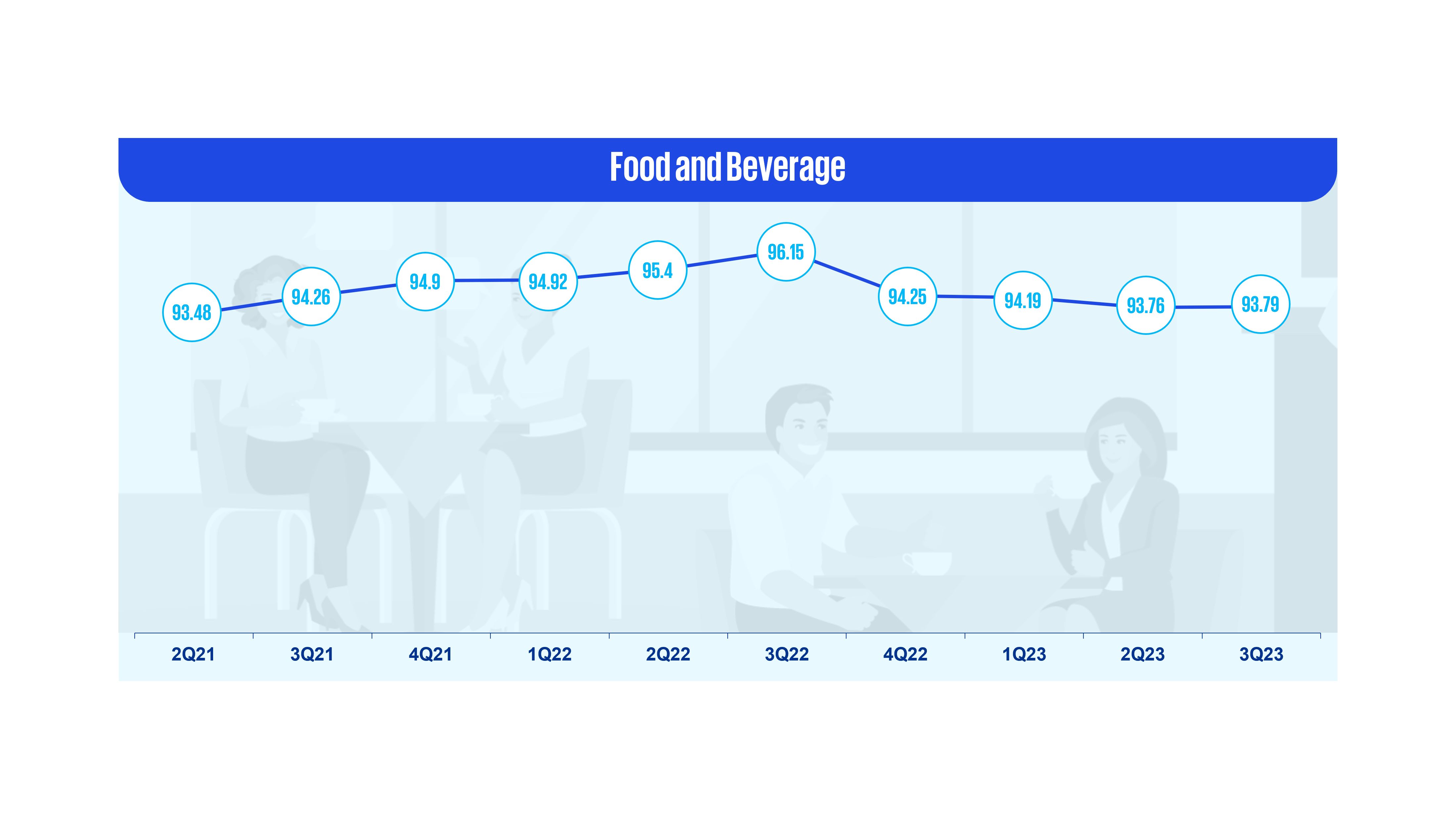 Food and Beverage

93.48
94.26
94.9
94.92
95.4
96.15
94.25
94.19
93.76
93.79

2Q21
3Q21
4Q21
1Q22
2Q22
3Q22
4Q22
1Q23
2Q23
3Q23